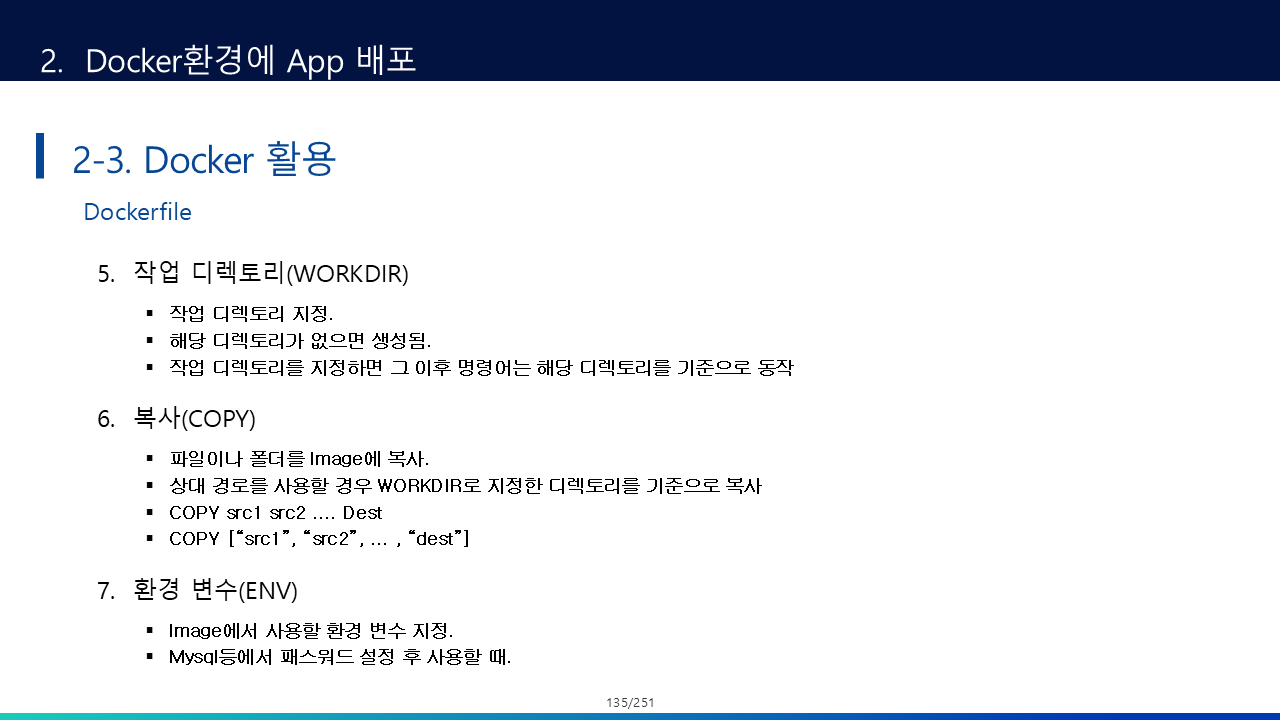 2. Docker환경에 App 배포

2-3. Docker 활용

Dockerfile

5. 작업 디렉토리(WORKDIR)

▪ 작업 디렉토리 지정.
▪ 해당 디렉토리가 없으면 생성됨.
▪ 작업 디렉토리를 지정하면 그 이후 명령어는 해당 디렉토리를 기준으로 동작

6. 복사(COPY)

▪ 파일이나 폴더를 Image에 복사.
▪ 상대 경로를 사용할 경우 WORKDIR로 지정한 디렉토리를 기준으로 복사
▪ COPY src1 src2 .... Dest
▪ COPY [“src1”, “src2”, ... , “dest”]

7. 환경 변수(ENV)

▪ Image에서 사용할 환경 변수 지정.
▪ Mysql등에서 패스워드 설정 후 사용할 때.

135/251